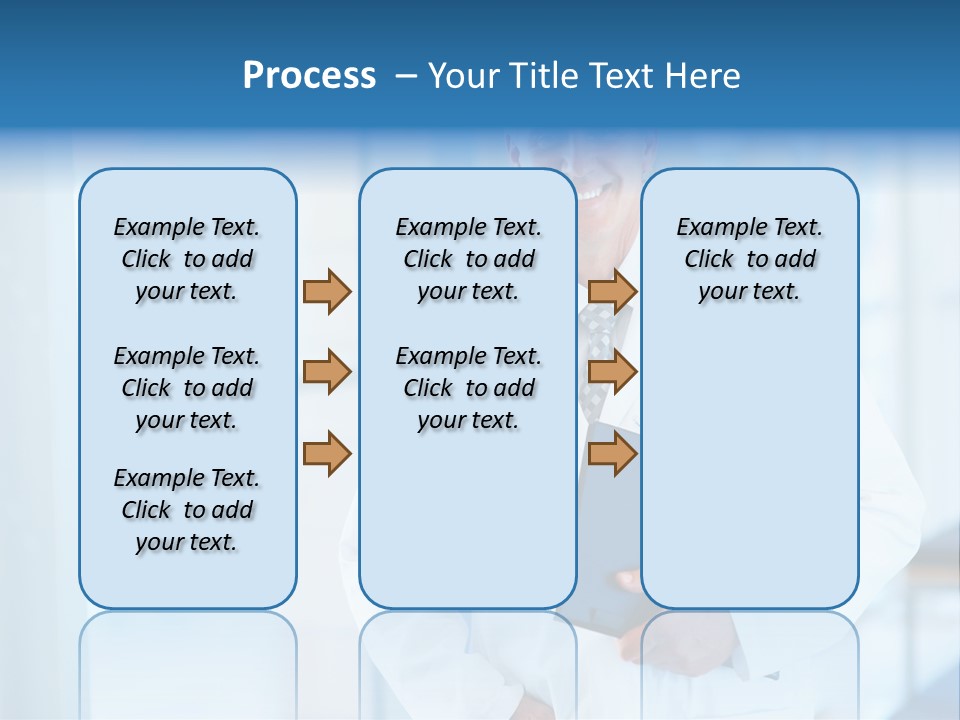 Process – Your Title Text Here

Example Text. Click to add your text.

Example Text. Click to add your text.

Example Text. Click to add your text.

Example Text. Click to add your text.

Example Text. Click to add your text.

Example Text. Click to add your text.